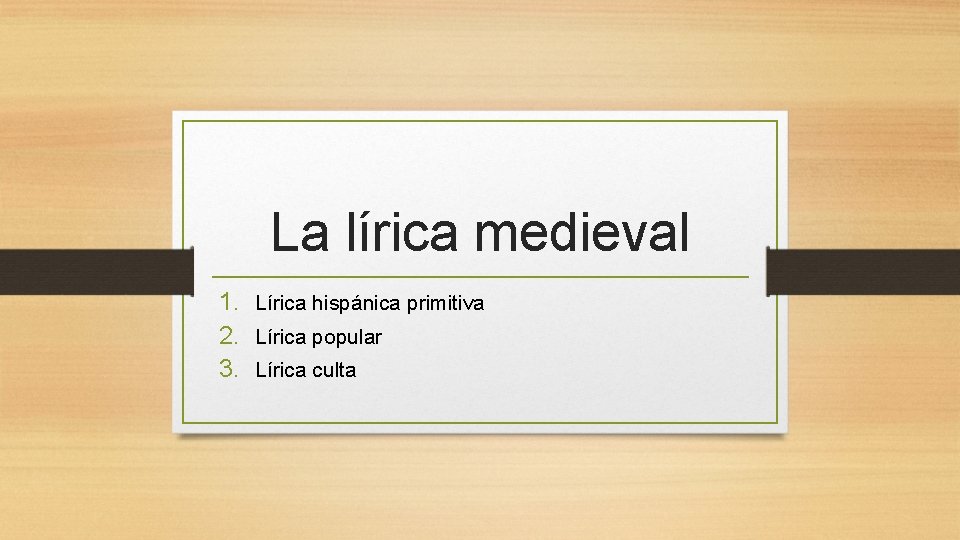 La lírica medieval

1. Lírica hispánica primitiva
2. Lírica popular
3. Lírica culta